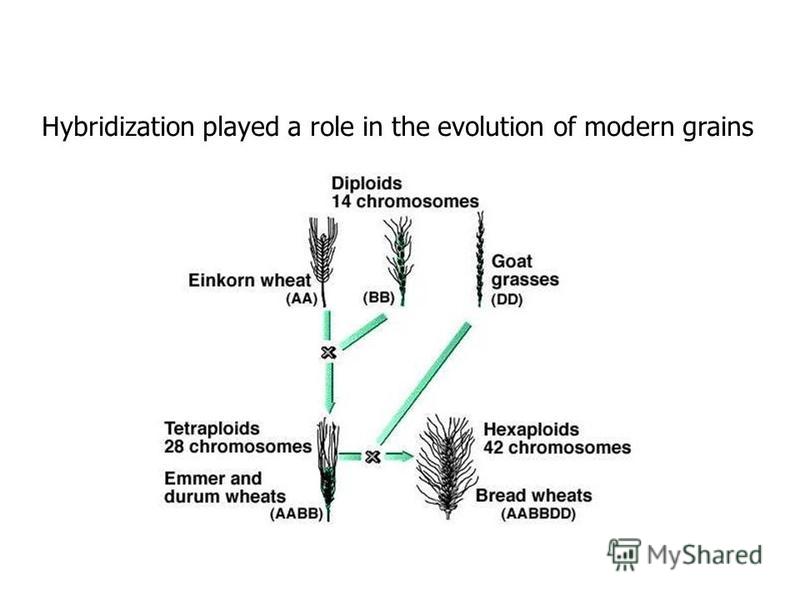 Hybridization played a role in the evolution of modern grains

Diploids
14 chromosomes

Einkorn wheat
(AA)

(BB)

Goat grasses
(DD)

Tetraploids
28 chromosomes

Emmer and durum wheats
(AABB)

Hexaploids
42 chromosomes

Bread wheats
(AABBDD)

MyShared